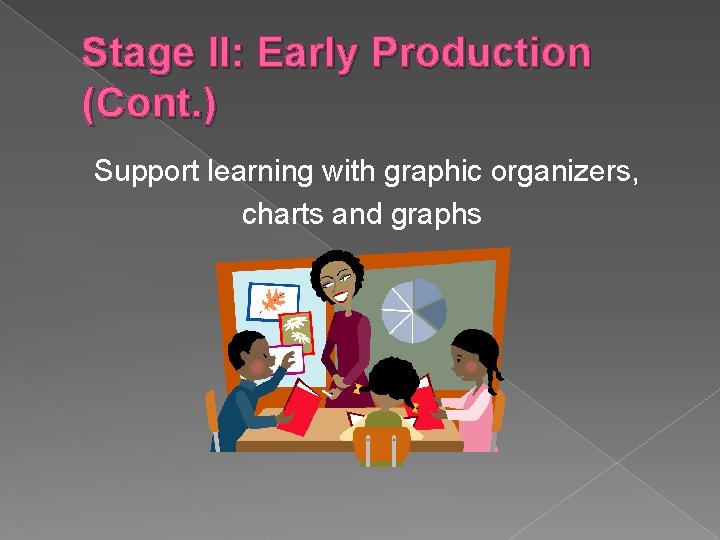 Stage II: Early Production (Cont.)

Support learning with graphic organizers, charts and graphs